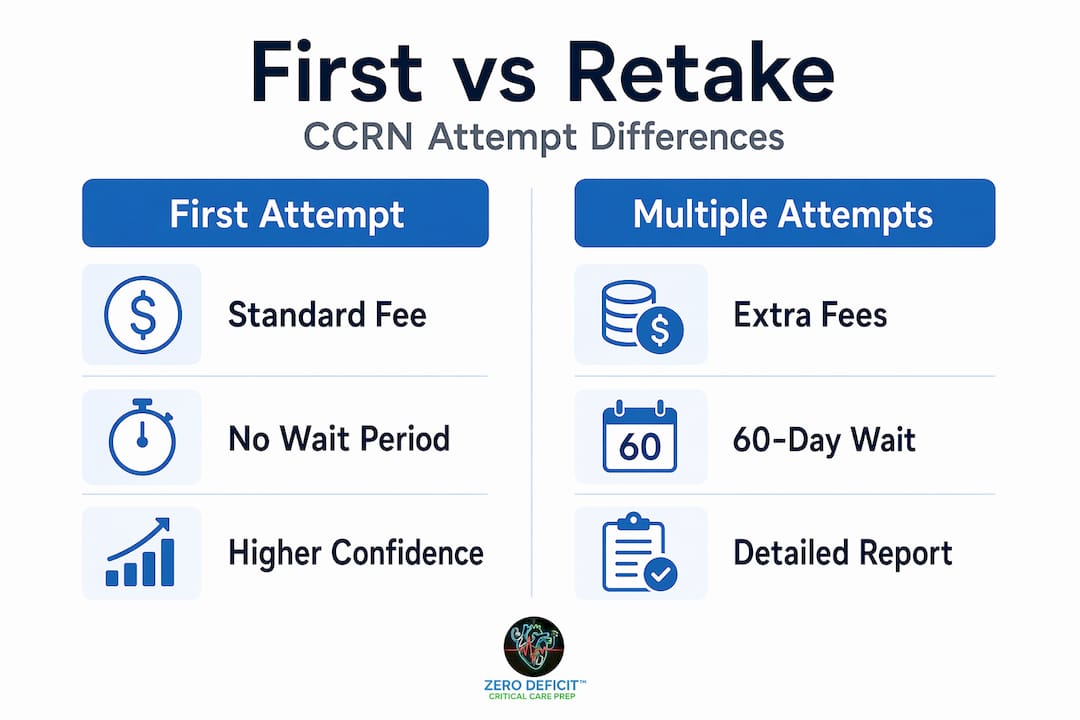 First vs Retake
CCRN Attempt Differences

First Attempt

$

Standard Fee

No Wait Period

Higher Confidence

Multiple Attempts

$

Extra Fees

60

60-Day Wait

Detailed Report

ZERO DEFICIT™
CRITICAL CARE PREP